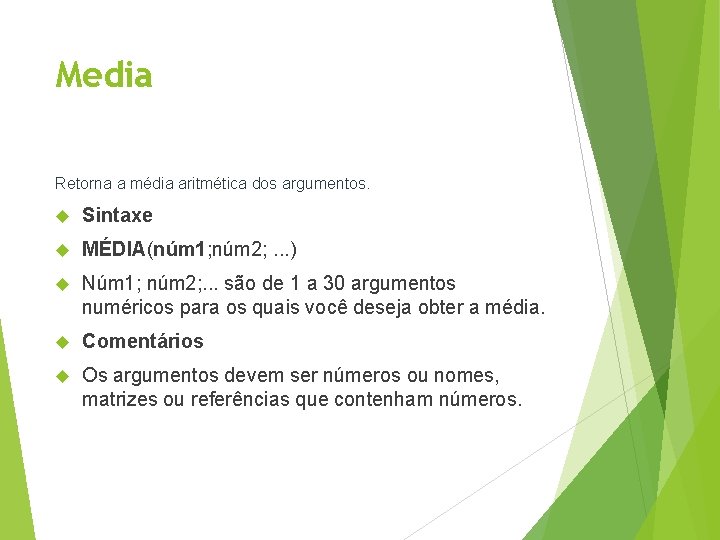 Media

Retorna a média aritmética dos argumentos.

Sintaxe

MÉDIA(núm1;núm2; ...)

Núm1; núm2;... são de 1 a 30 argumentos numéricos para os quais você deseja obter a média.

Comentários

Os argumentos devem ser números ou nomes, matrizes ou referências que contenham números.